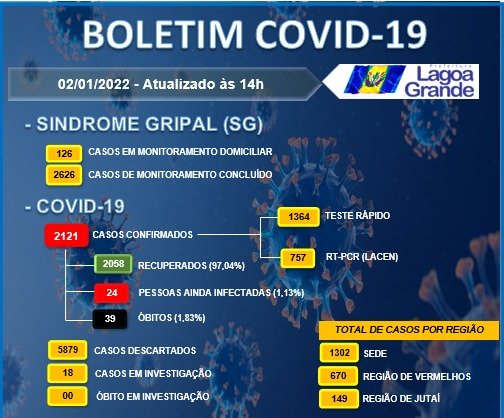 BOLETIM COVID-19

02/01/2022 - Atualizado às 14h

Prefeitura
Lagoa Grande

- SINDROME GRIPAL (SG)

126 CASOS EM MONITORAMENTO DOMICILIAR

2626 CASOS DE MONITORAMENTO CONCLUÍDO

- COVID-19

2121 CASOS CONFIRMADOS

1364 TESTE RÁPIDO

757 RT-PCR (LACEN)

2058 RECUPERADOS (97,04%)

24 PESSOAS AINDA INFECTADAS (1,13%)

39 ÓBITOS (1,83%)

5879 CASOS DESCARTADOS

18 CASOS EM INVESTIGAÇÃO

00 ÓBITO EM INVESTIGAÇÃO

TOTAL DE CASOS POR REGIÃO

1302 SEDE

670 REGIÃO DE VERMELHOS

149 REGIÃO DE JUTAÍ